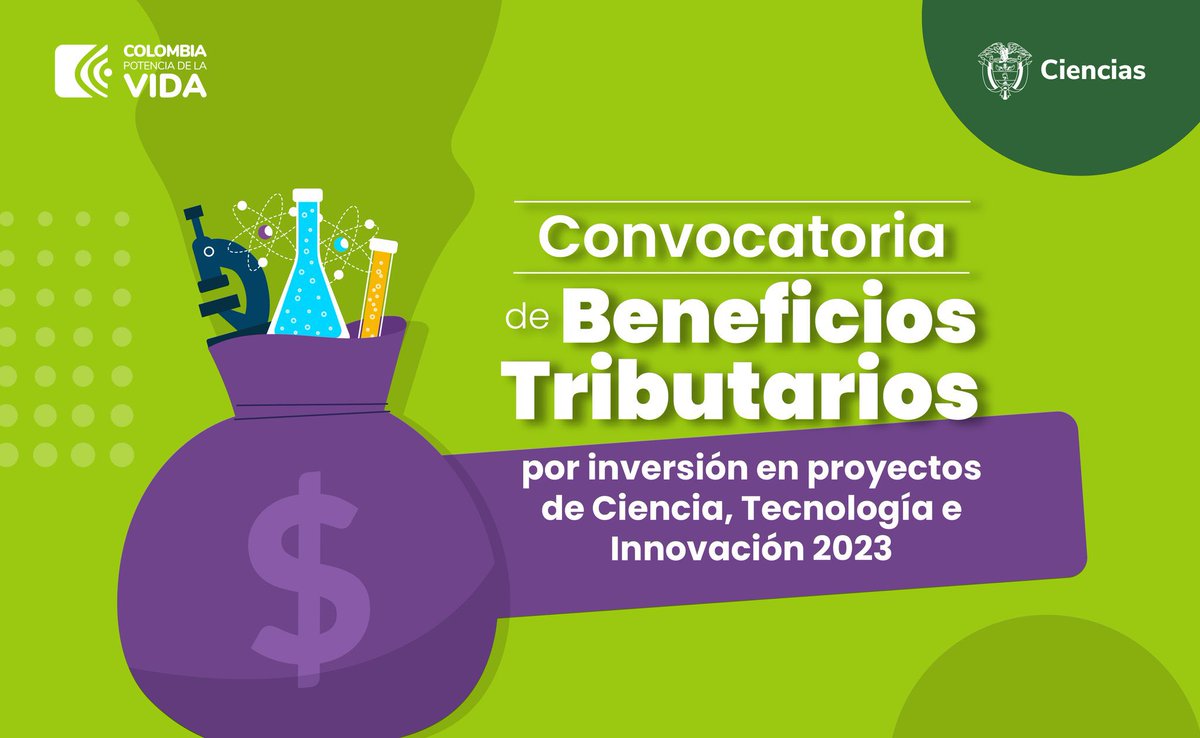 COLOMBIA
POTENCIA DE LA
VIDA

Ciencias

Convocatoria
de Beneficios Tributarios

por inversión en proyectos de Ciencia, Tecnología e Innovación 2023

$